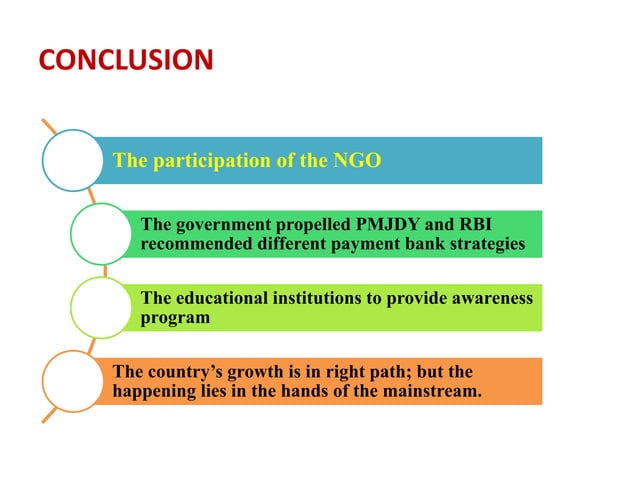 CONCLUSION

The participation of the NGO

The government propelled PMJDY and RBI recommended different payment bank strategies

The educational institutions to provide awareness program

The country's growth is in right path; but the happening lies in the hands of the mainstream.